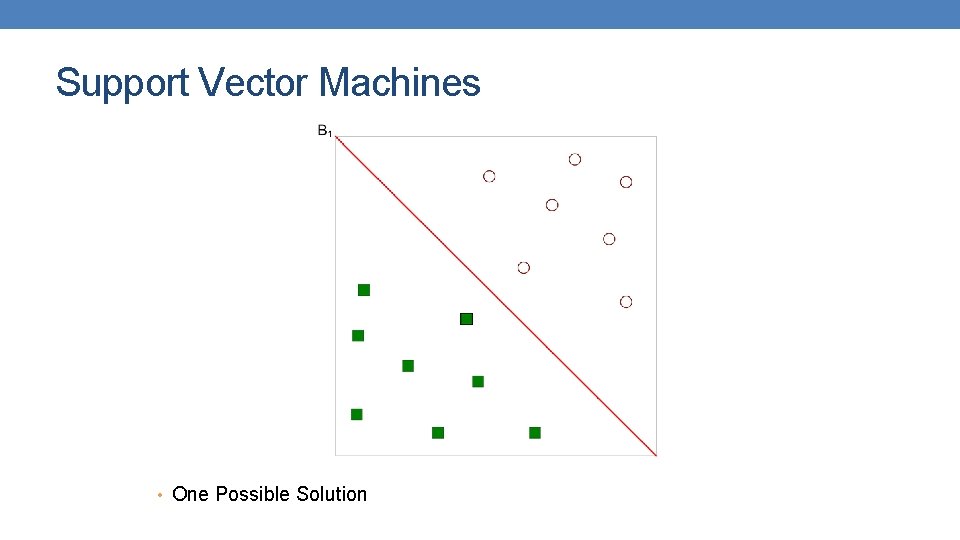 Support Vector Machines

$B_1$

• One Possible Solution